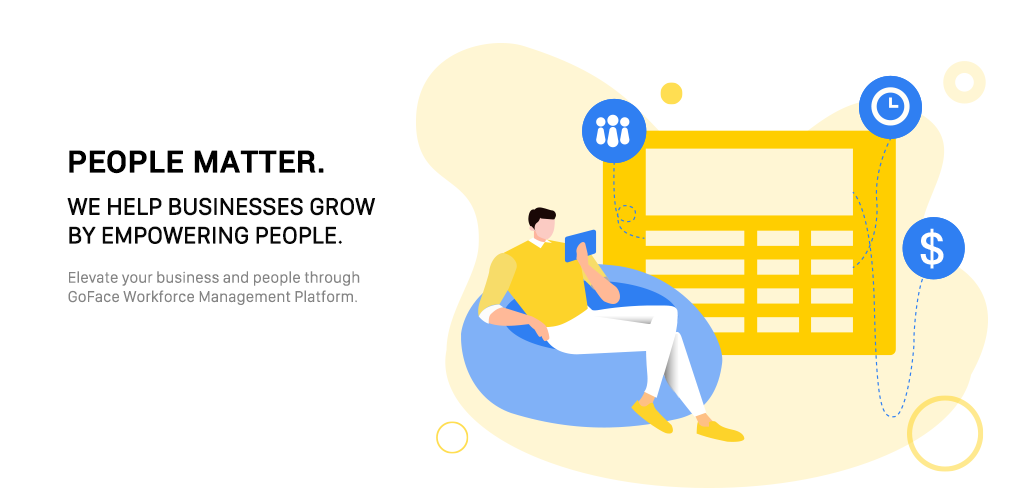 PEOPLE MATTER.

WE HELP BUSINESSES GROW BY EMPOWERING PEOPLE.

Elevate your business and people through GoFace Workforce Management Platform.

$